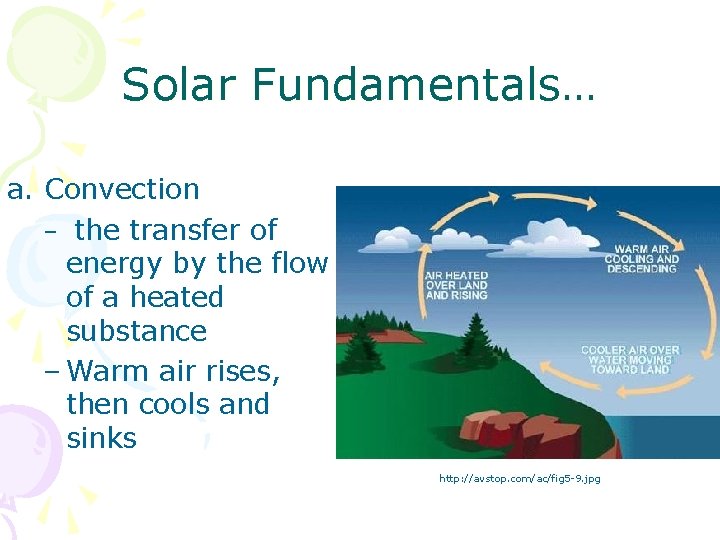 Solar Fundamentals…

a. Convection
– the transfer of energy by the flow of a heated substance
– Warm air rises, then cools and sinks

AIR HEATED OVER LAND AND RISING

WARM AIR COOLING AND DESCENDING

COOLER AIR OVER WATER MOVING TOWARD LAND

http://avstop.com/ac/fig5-9.jpg